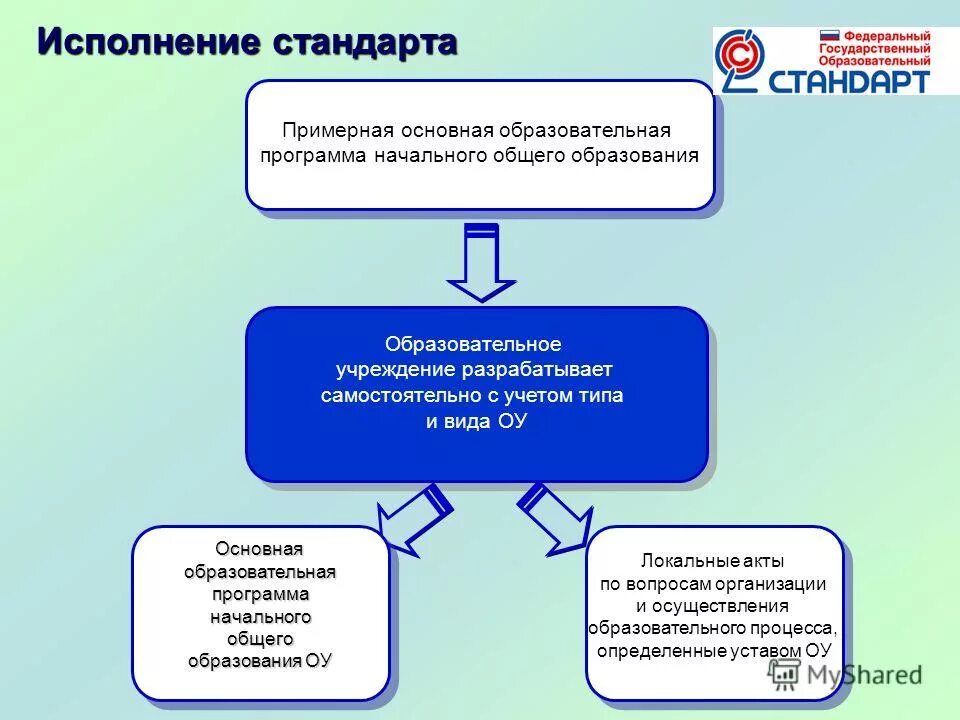 Исполнение стандарта

Федеральный Государственный Образовательный СТАНДАРТ

Примерная основная образовательная программа начального общего образования

Образовательное учреждение разрабатывает самостоятельно с учетом типа и вида ОУ

Основная образовательная программа начального общего образования ОУ

Локальные акты по вопросам организации и осуществления образовательного процесса, определенные уставом ОУ

MyShared